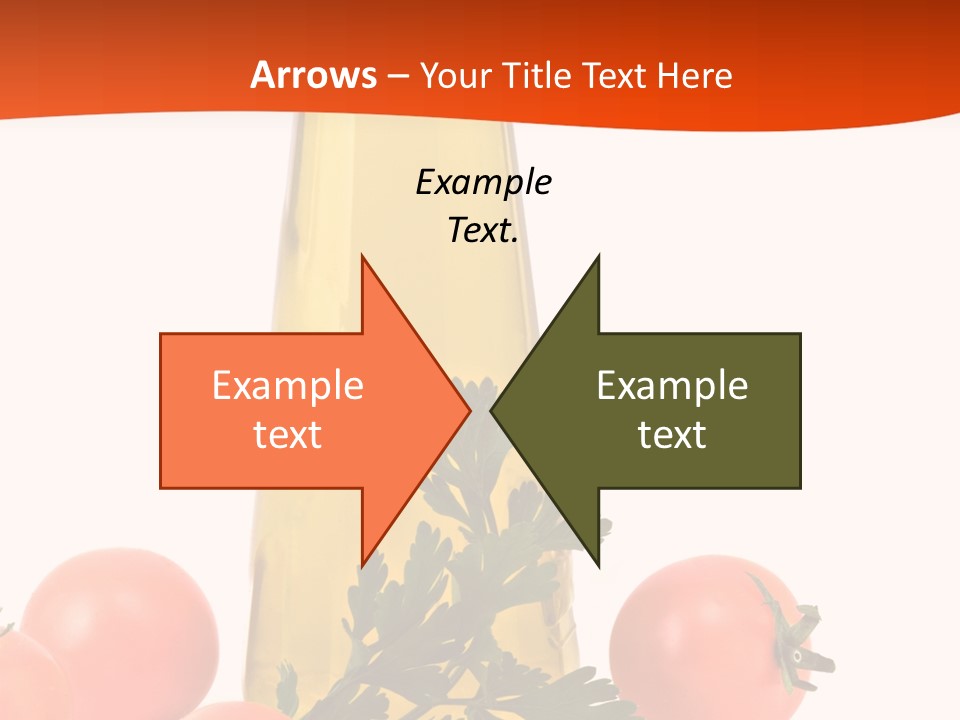 Arrows – Your Title Text Here

Example Text.

Example text

Example text